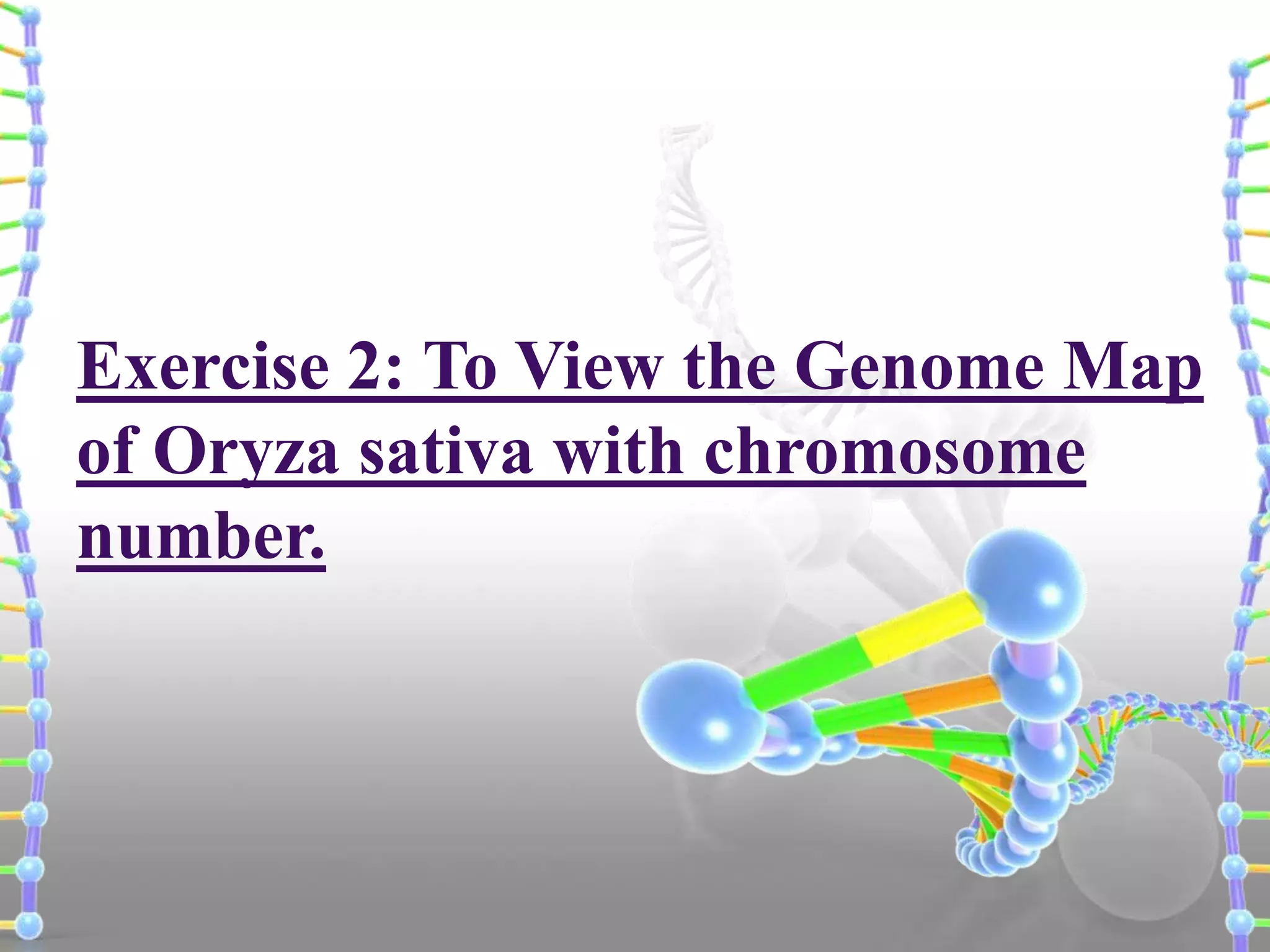 Exercise 2: To View the Genome Map of Oryza sativa with chromosome number.